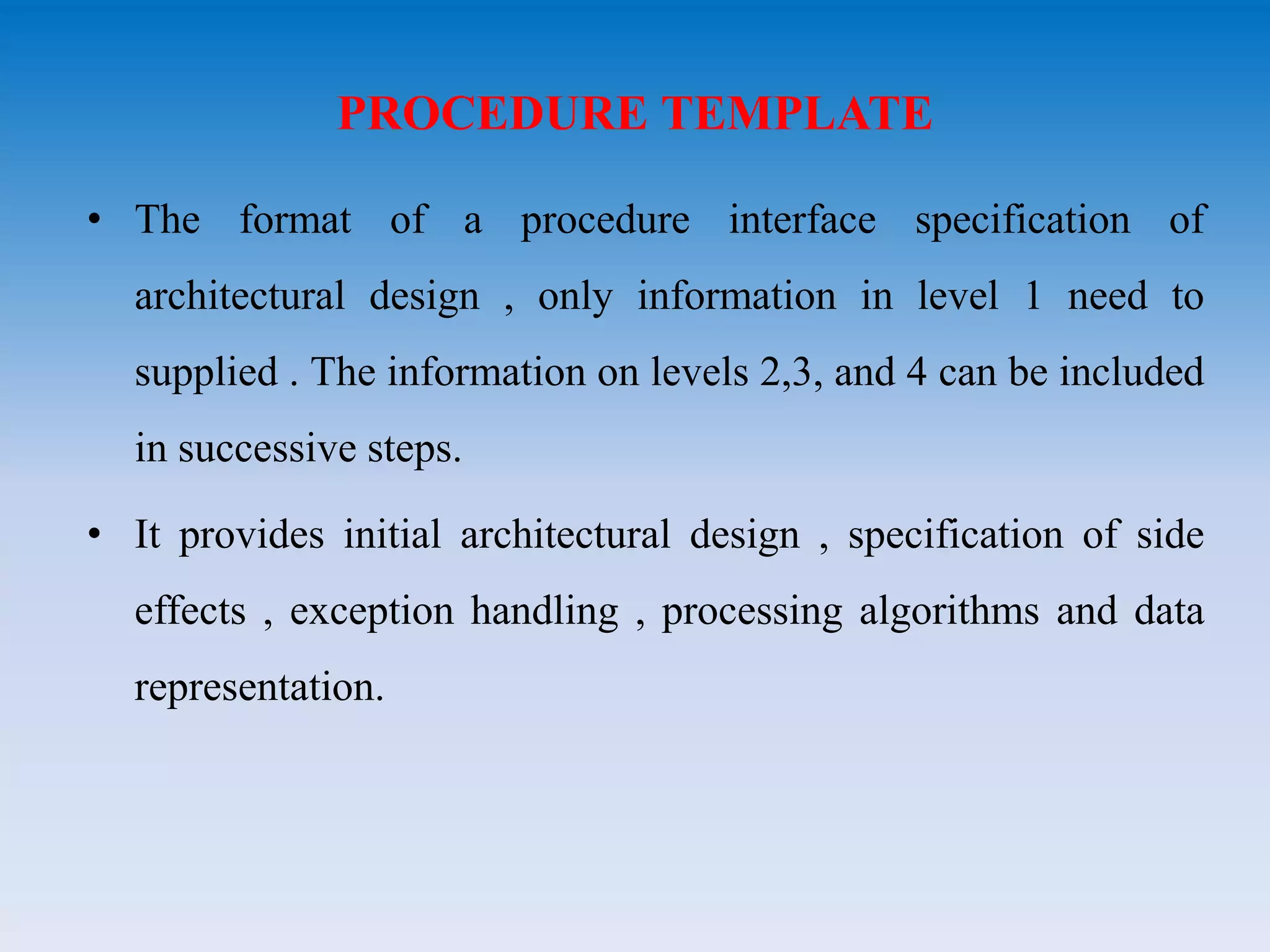 PROCEDURE TEMPLATE

• The format of a procedure interface specification of architectural design , only information in level 1 need to supplied . The information on levels 2,3, and 4 can be included in successive steps.

• It provides initial architectural design , specification of side effects , exception handling , processing algorithms and data representation.